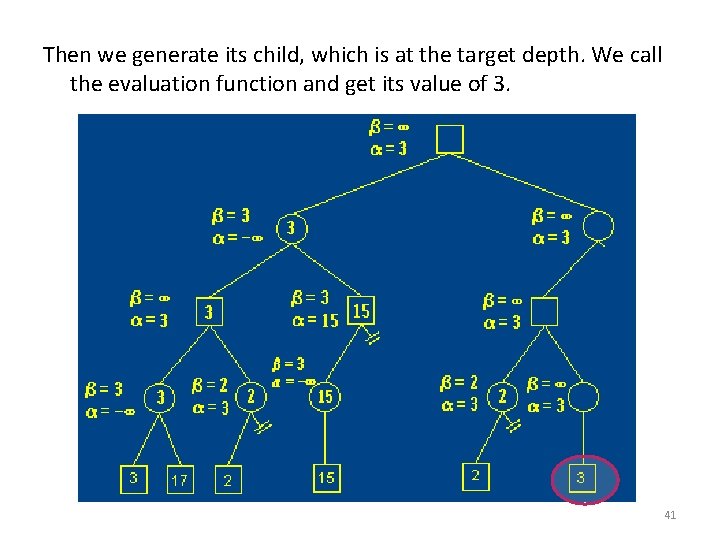 Then we generate its child, which is at the target depth. We call the evaluation function and get its value of 3.

$\beta = \infty$
$\alpha = 3$

$\beta = 3$
$\alpha = -\infty$
3

$\beta = \infty$
$\alpha = 3$

$\beta = \infty$
$\alpha = 3$
3

$\beta = 3$
$\alpha = 15$
15

$\beta = \infty$
$\alpha = 3$

$\beta = 3$
$\alpha = -\infty$
3

$\beta = 2$
$\alpha = 3$
2

$\beta = 3$
$\alpha = -\infty$
15

$\beta = 2$
$\alpha = 3$
2

$\beta = \infty$
$\alpha = 3$

3 17 2 15 2 3

41